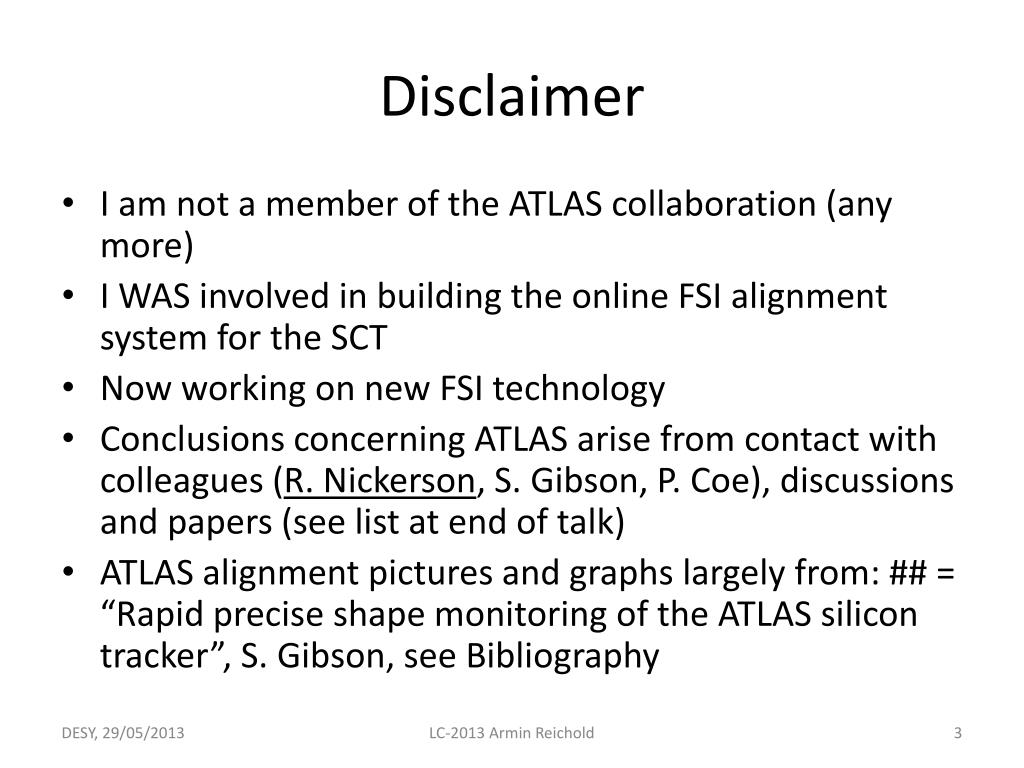 Disclaimer

• I am not a member of the ATLAS collaboration (any more)
• I WAS involved in building the online FSI alignment system for the SCT
• Now working on new FSI technology
• Conclusions concerning ATLAS arise from contact with colleagues (R. Nickerson, S. Gibson, P. Coe), discussions and papers (see list at end of talk)
• ATLAS alignment pictures and graphs largely from: ## = “Rapid precise shape monitoring of the ATLAS silicon tracker”, S. Gibson, see Bibliography

DESY, 29/05/2013
LC-2013 Armin Reichold
3